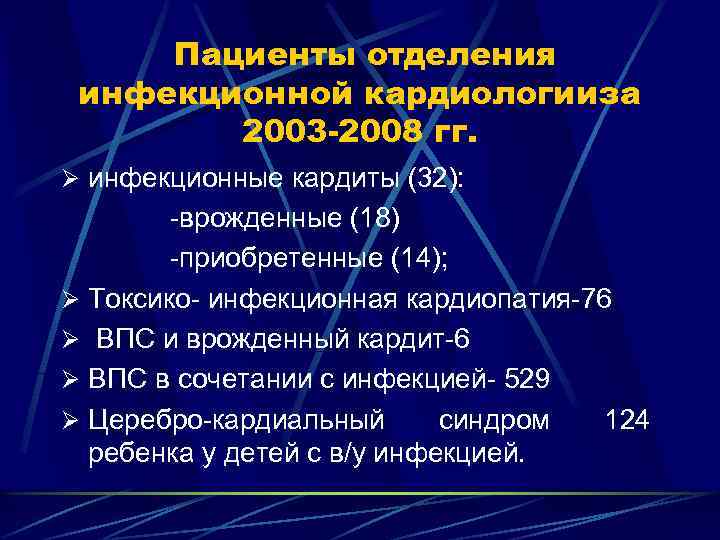 Пациенты отделения инфекционной кардиологииза 2003-2008 гг.

➢ инфекционные кардиты (32):
-врожденные (18)
-приобретенные (14);

➢ Токсико- инфекционная кардиопатия-76

➢ ВПС и врожденный кардит-6

➢ ВПС в сочетании с инфекцией- 529

➢ Церебро-кардиальный синдром 124 ребенка у детей с в/у инфекцией.